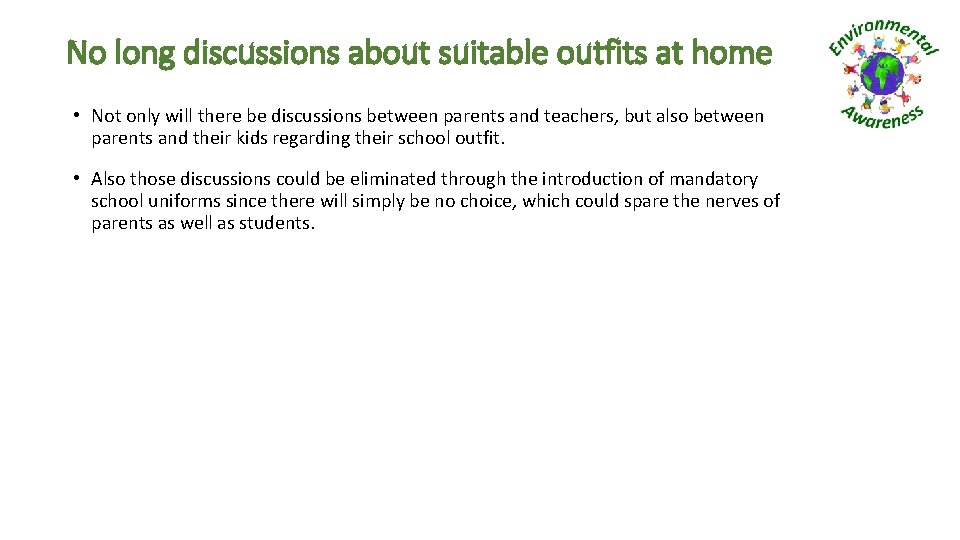 No long discussions about suitable outfits at home

Environmental Awareness

• Not only will there be discussions between parents and teachers, but also between parents and their kids regarding their school outfit.

• Also those discussions could be eliminated through the introduction of mandatory school uniforms since there will simply be no choice, which could spare the nerves of parents as well as students.